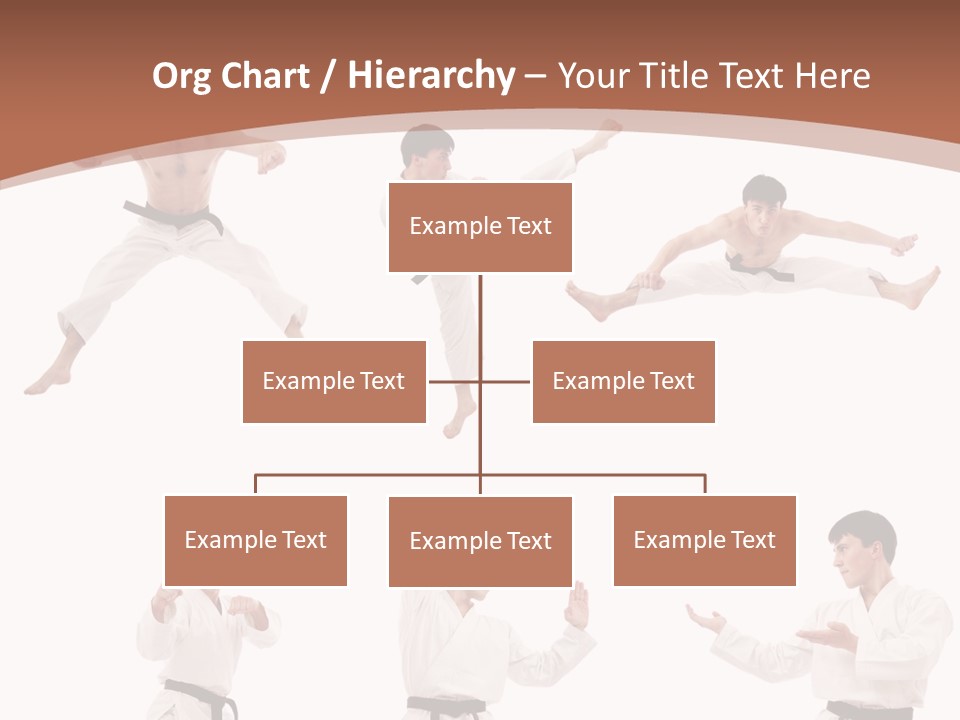 Org Chart / Hierarchy – Your Title Text Here

Example Text

Example Text

Example Text

Example Text

Example Text

Example Text